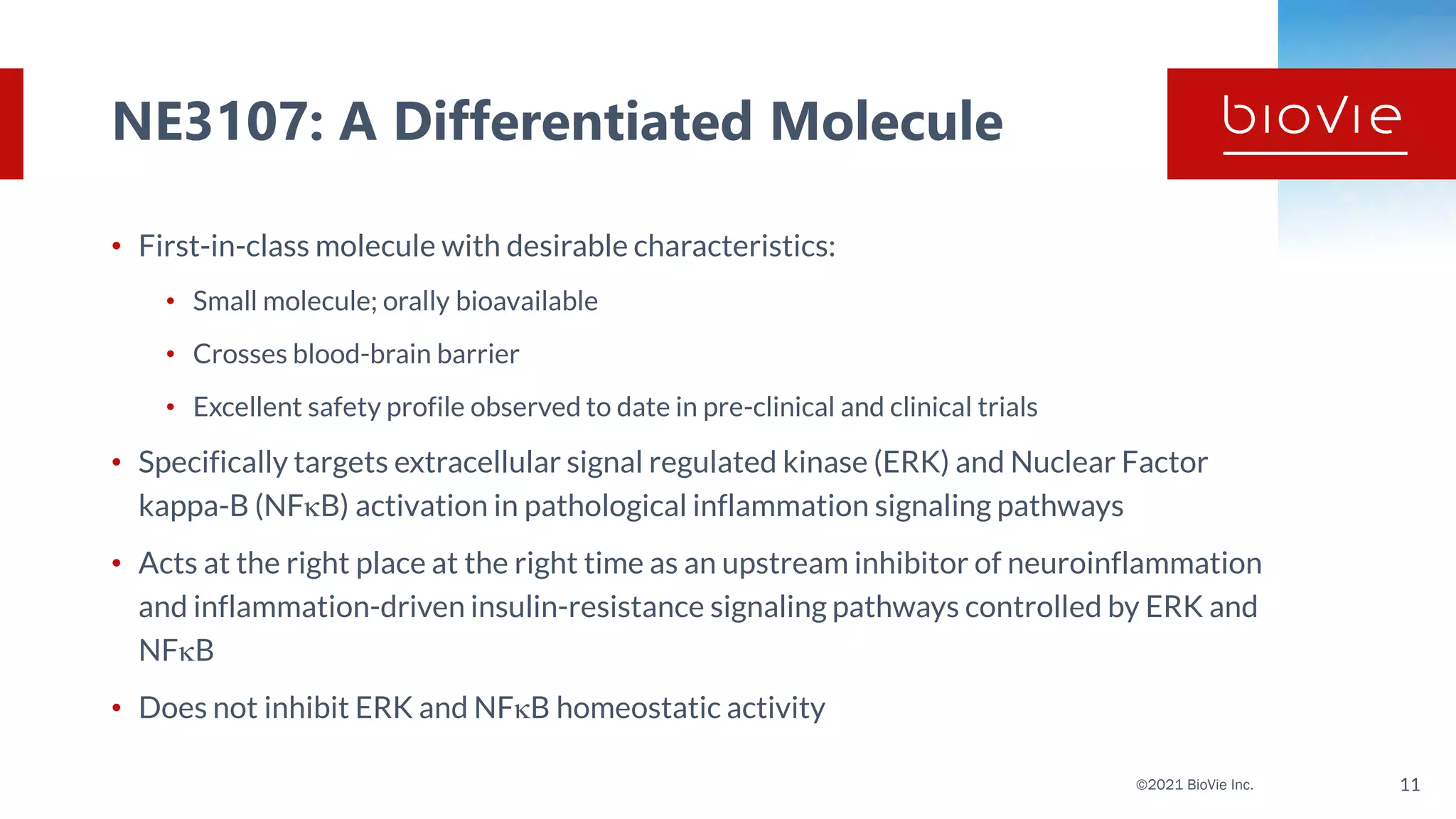 NE3107: A Differentiated Molecule

bioVie

• First-in-class molecule with desirable characteristics:
  • Small molecule; orally bioavailable
  • Crosses blood-brain barrier
  • Excellent safety profile observed to date in pre-clinical and clinical trials
• Specifically targets extracellular signal regulated kinase (ERK) and Nuclear Factor kappa-B (NFκB) activation in pathological inflammation signaling pathways
• Acts at the right place at the right time as an upstream inhibitor of neuroinflammation and inflammation-driven insulin-resistance signaling pathways controlled by ERK and NFκB
• Does not inhibit ERK and NFκB homeostatic activity

©2021 BioVie Inc.

11